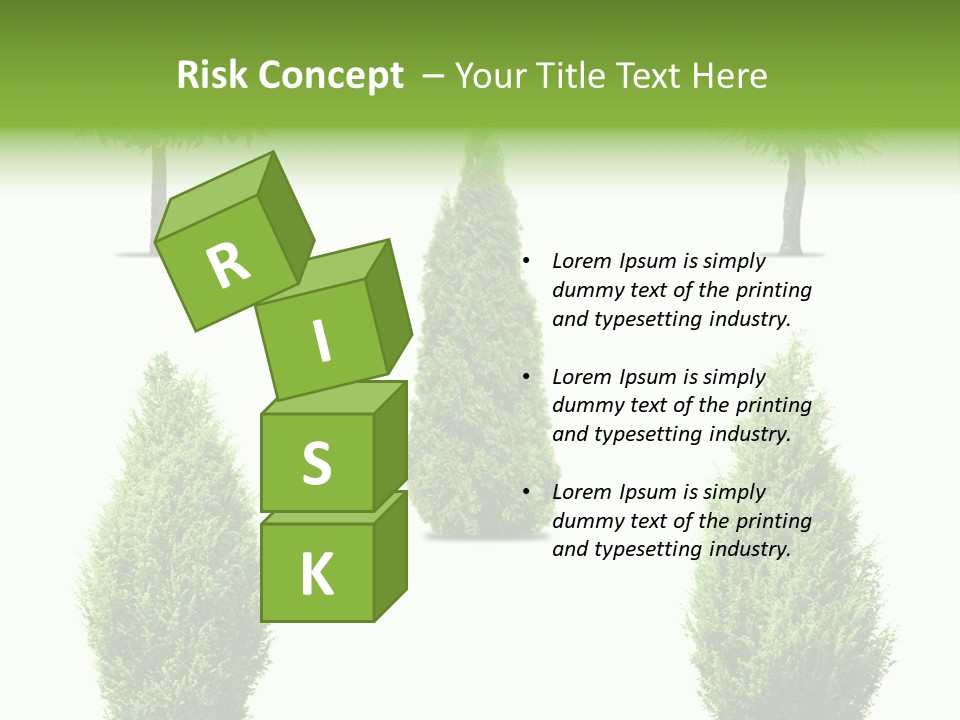 Risk Concept – Your Title Text Here

R

I

S

K

• Lorem Ipsum is simply dummy text of the printing and typesetting industry.

• Lorem Ipsum is simply dummy text of the printing and typesetting industry.

• Lorem Ipsum is simply dummy text of the printing and typesetting industry.